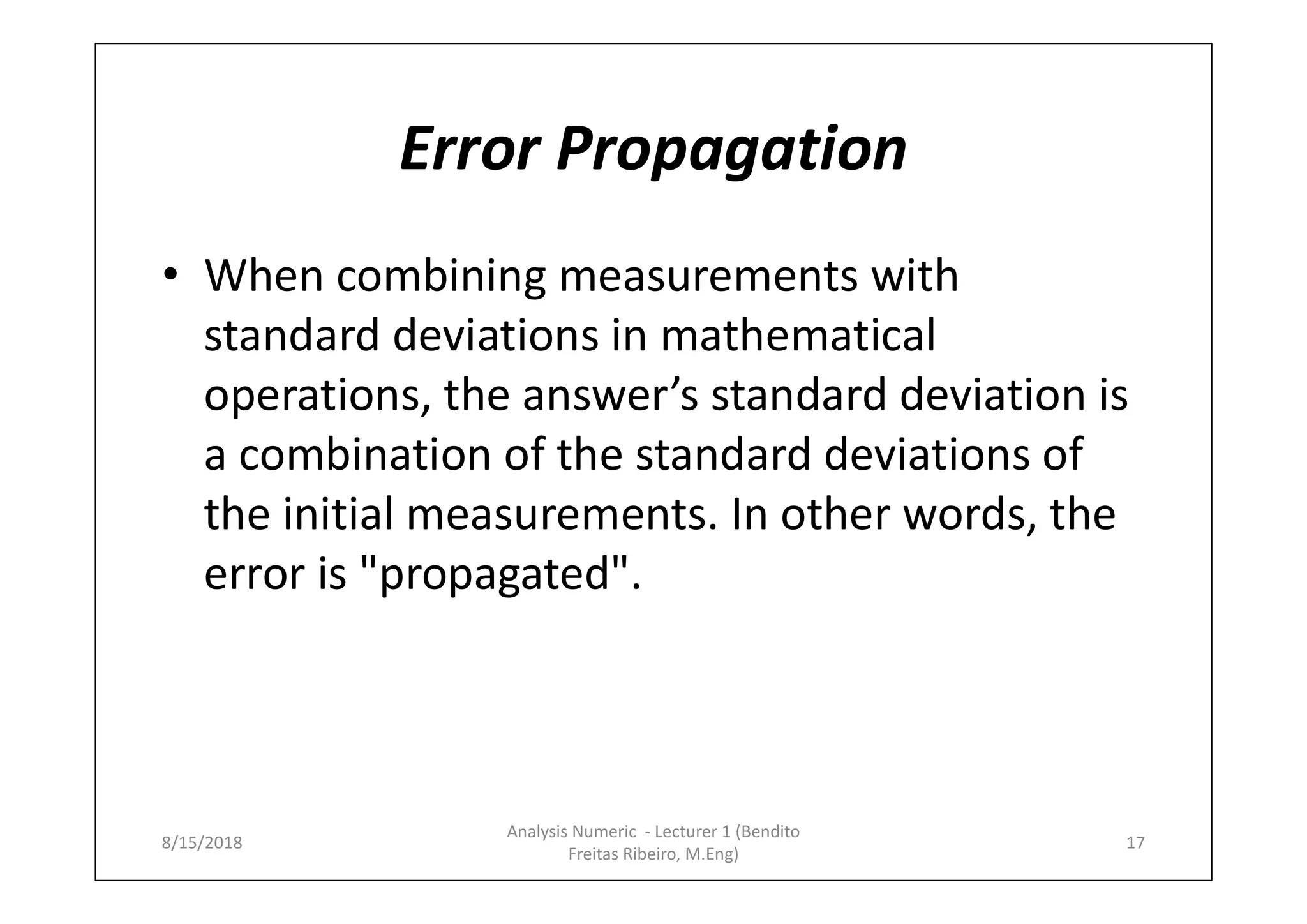 Error Propagation

• When combining measurements with standard deviations in mathematical operations, the answer’s standard deviation is a combination of the standard deviations of the initial measurements. In other words, the error is "propagated".

8/15/2018

Analysis Numeric - Lecturer 1 (Bendito Freitas Ribeiro, M.Eng)

17